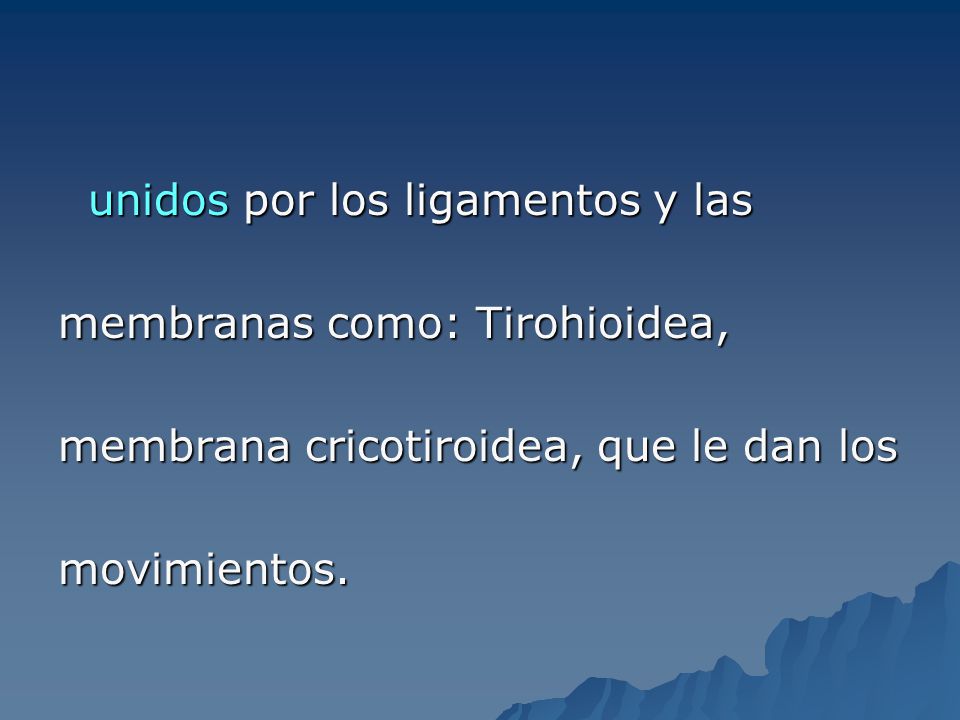 unidos por los ligamentos y las membranas como: Tirohioidea, membrana cricotiroidea, que le dan los movimientos.